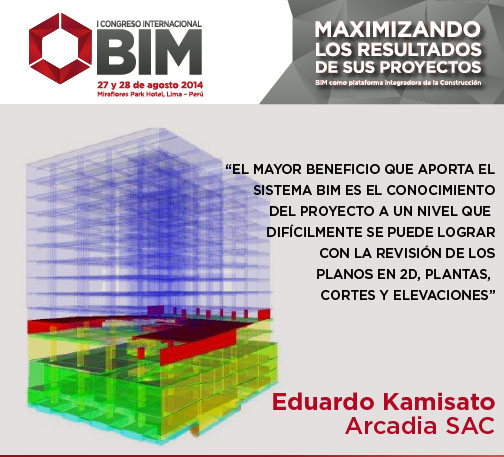 I CONGRESO INTERNACIONAL
BIM
27 y 28 de agosto 2014
Miraflores Park Hotel, Lima – Perú

MAXIMIZANDO LOS RESULTADOS DE SUS PROYECTOS
BIM como plataforma integradora de la Construcción

“EL MAYOR BENEFICIO QUE APORTA EL SISTEMA BIM ES EL CONOCIMIENTO DEL PROYECTO A UN NIVEL QUE DIFÍCILMENTE SE PUEDE LOGRAR CON LA REVISIÓN DE LOS PLANOS EN 2D, PLANTAS, CORTES Y ELEVACIONES”

Eduardo Kamisato
Arcadia SAC